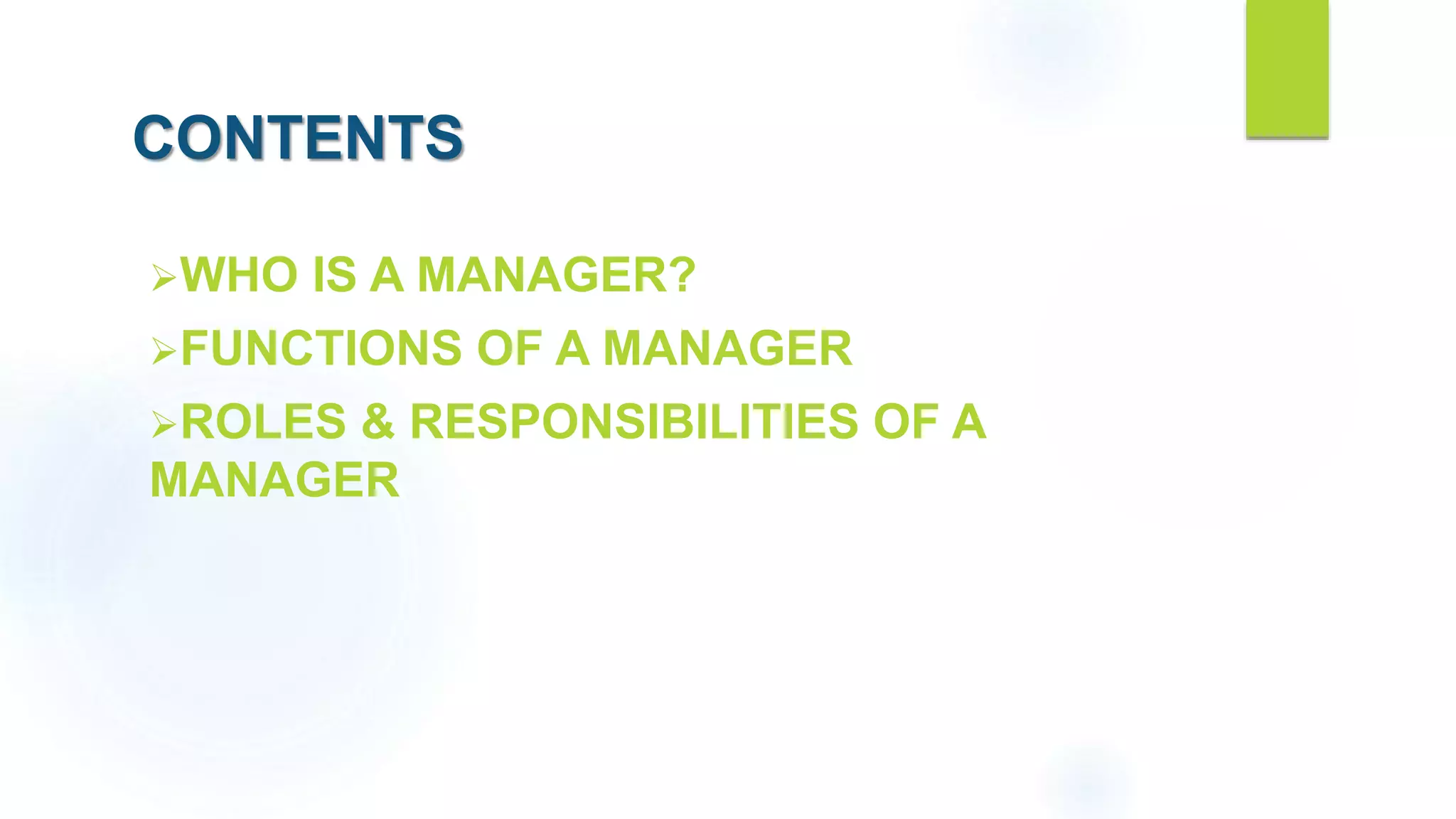 CONTENTS

➢WHO IS A MANAGER?

➢FUNCTIONS OF A MANAGER

➢ROLES & RESPONSIBILITIES OF A MANAGER